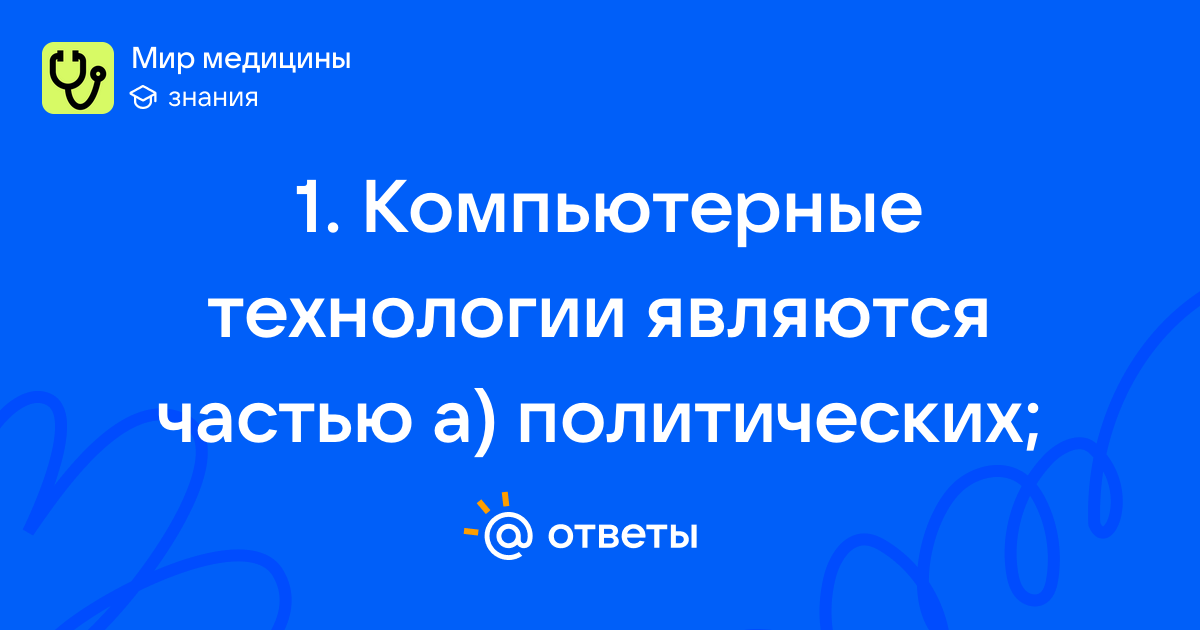 Мир медицины
знания

1. Компьютерные технологии являются частью а) политических;

ответы